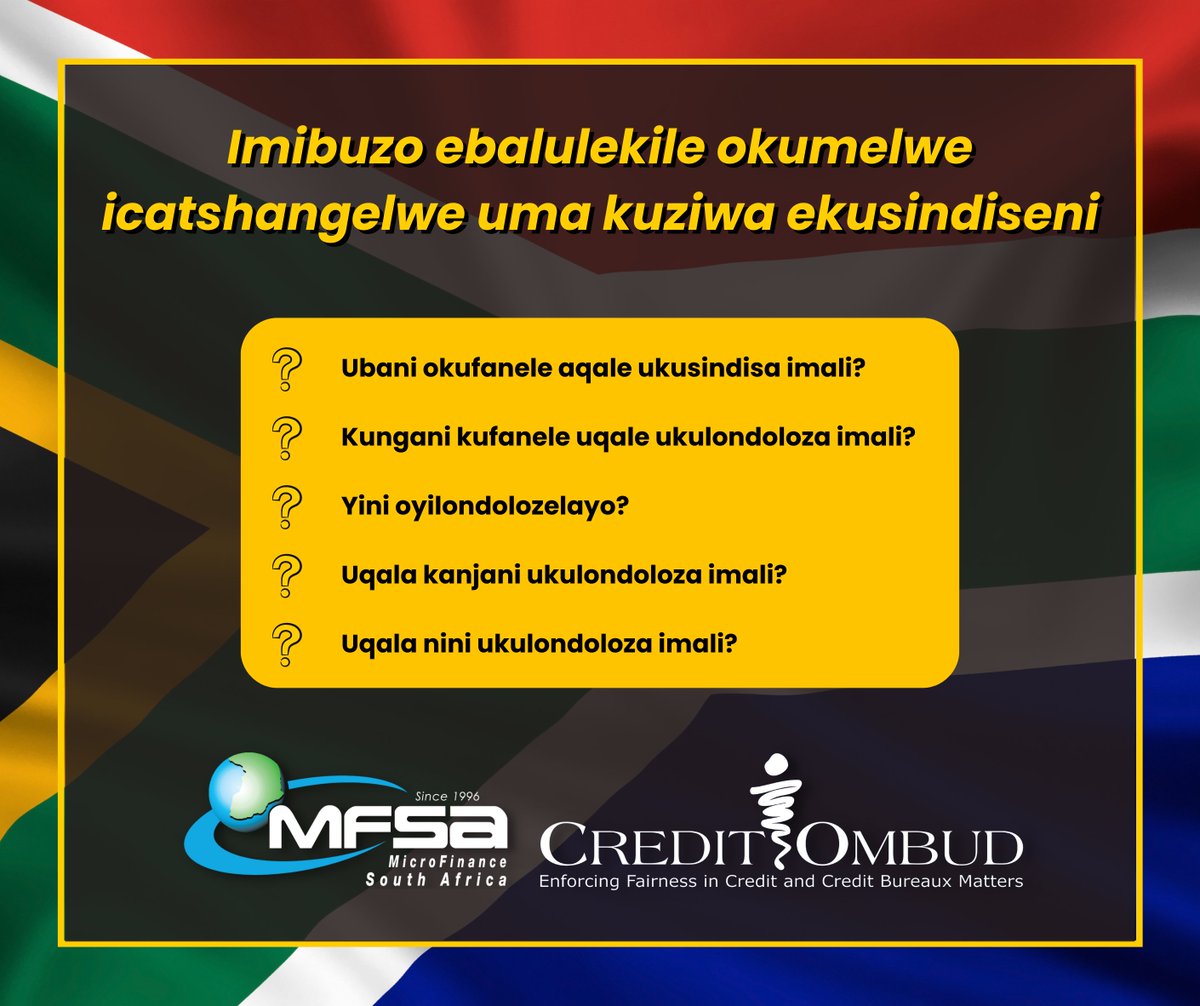 Imibuzo ebalulekile okumelwe icatshangelwe uma kuziwa ekusindiseni

Ubani okufanele aqale ukusindisa imali?

Kungani kufanele uqale ukulondoloza imali?

Yini oyilondolozelayo?

Uqala kanjani ukulondoloza imali?

Uqala nini ukulondoloza imali?

Since 1996
MFSA
MicroFinance
South Africa

CREDIT OMBUD
Enforcing Fairness in Credit and Credit Bureaux Matters